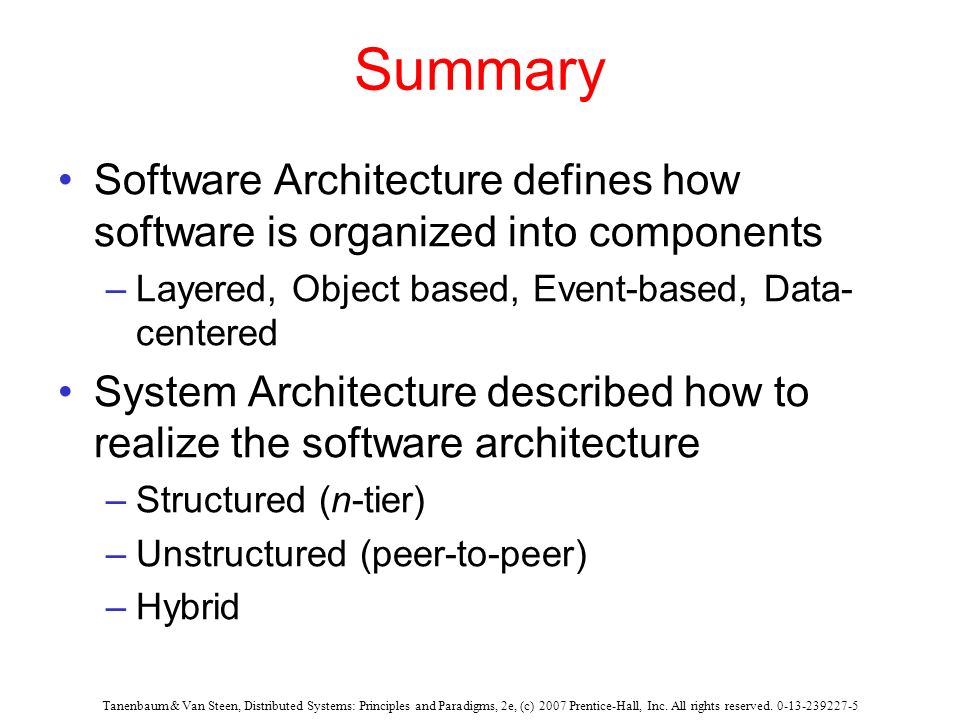 Summary

• Software Architecture defines how software is organized into components
– Layered, Object based, Event-based, Data-centered

• System Architecture described how to realize the software architecture
– Structured (n-tier)
– Unstructured (peer-to-peer)
– Hybrid

Tanenbaum & Van Steen, Distributed Systems: Principles and Paradigms, 2e, (c) 2007 Prentice-Hall, Inc. All rights reserved. 0-13-239227-5